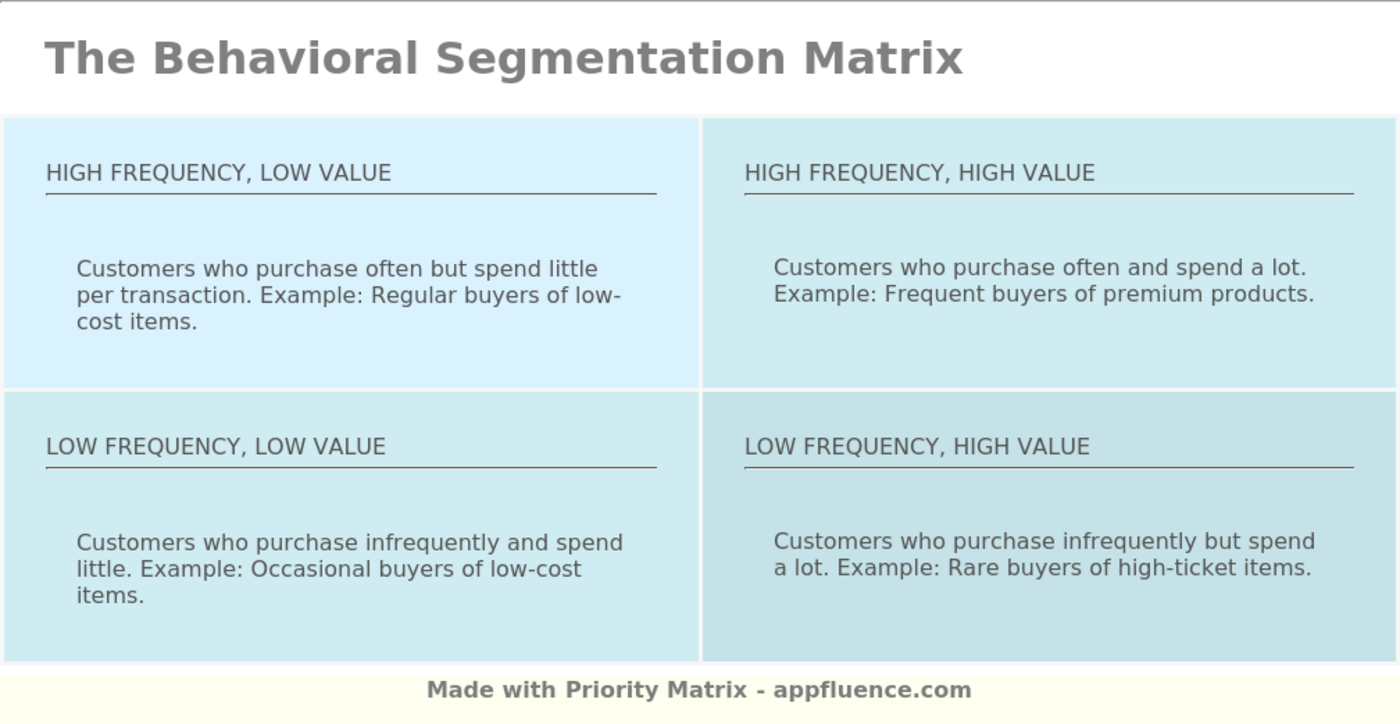 The Behavioral Segmentation Matrix

HIGH FREQUENCY, LOW VALUE

Customers who purchase often but spend little per transaction. Example: Regular buyers of low-cost items.

HIGH FREQUENCY, HIGH VALUE

Customers who purchase often and spend a lot. Example: Frequent buyers of premium products.

LOW FREQUENCY, LOW VALUE

Customers who purchase infrequently and spend little. Example: Occasional buyers of low-cost items.

LOW FREQUENCY, HIGH VALUE

Customers who purchase infrequently but spend a lot. Example: Rare buyers of high-ticket items.

Made with Priority Matrix - appfluence.com